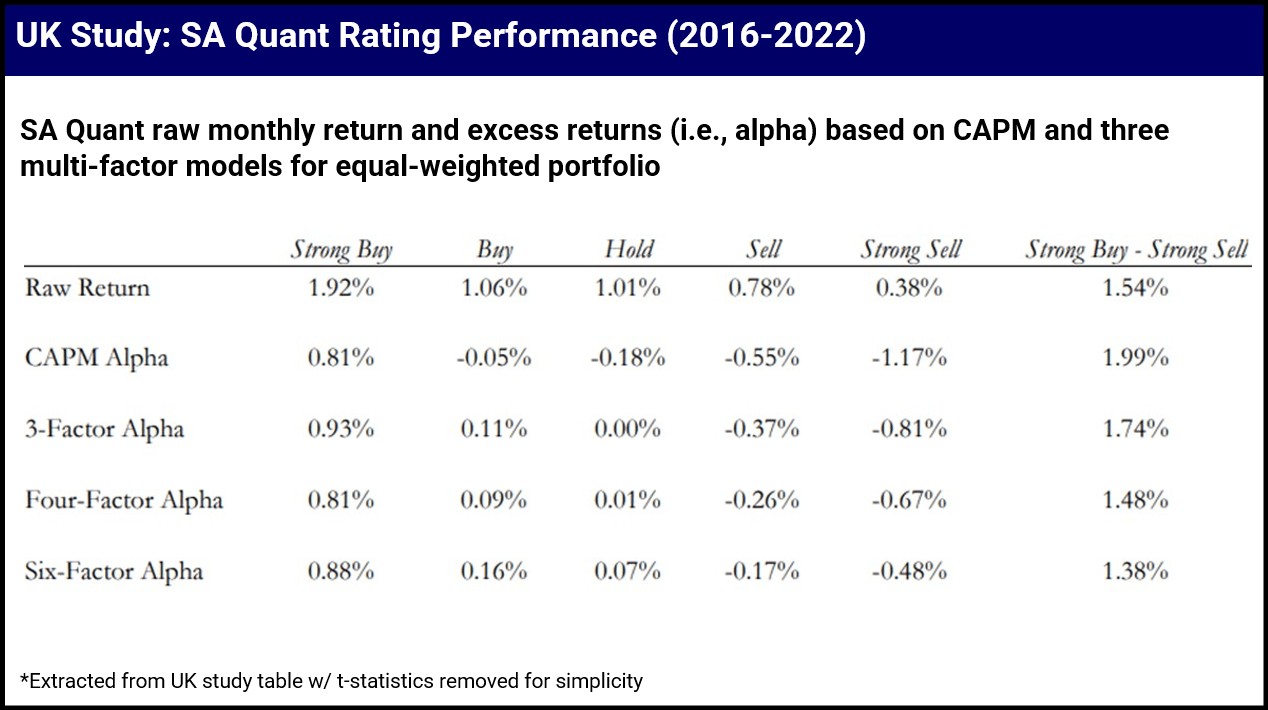 UK Study: SA Quant Rating Performance (2016-2022)

SA Quant raw monthly return and excess returns (i.e., alpha) based on CAPM and three multi-factor models for equal-weighted portfolio

| | Strong Buy | Buy | Hold | Sell | Strong Sell | Strong Buy - Strong Sell |
|---|---|---|---|---|---|---|
| Raw Return | 1.92% | 1.06% | 1.01% | 0.78% | 0.38% | 1.54% |
| CAPM Alpha | 0.81% | -0.05% | -0.18% | -0.55% | -1.17% | 1.99% |
| 3-Factor Alpha | 0.93% | 0.11% | 0.00% | -0.37% | -0.81% | 1.74% |
| Four-Factor Alpha | 0.81% | 0.09% | 0.01% | -0.26% | -0.67% | 1.48% |
| Six-Factor Alpha | 0.88% | 0.16% | 0.07% | -0.17% | -0.48% | 1.38% |

*Extracted from UK study table w/ t-statistics removed for simplicity